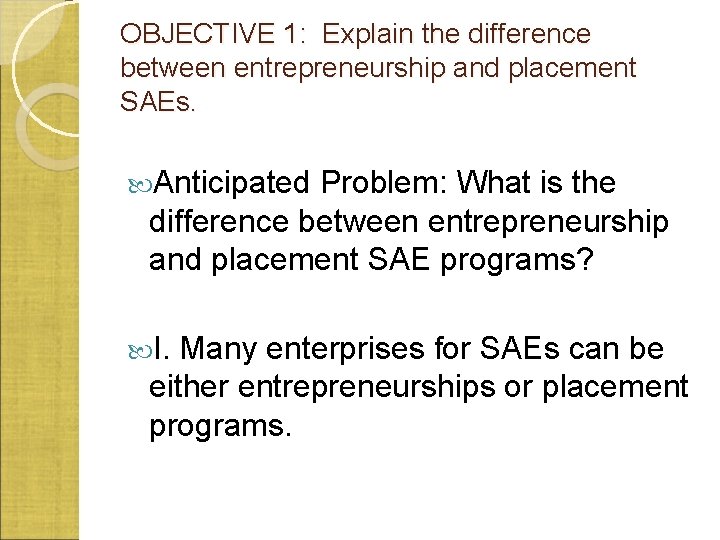 OBJECTIVE 1: Explain the difference between entrepreneurship and placement SAEs.

Anticipated Problem: What is the difference between entrepreneurship and placement SAE programs?

I. Many enterprises for SAEs can be either entrepreneurships or placement programs.